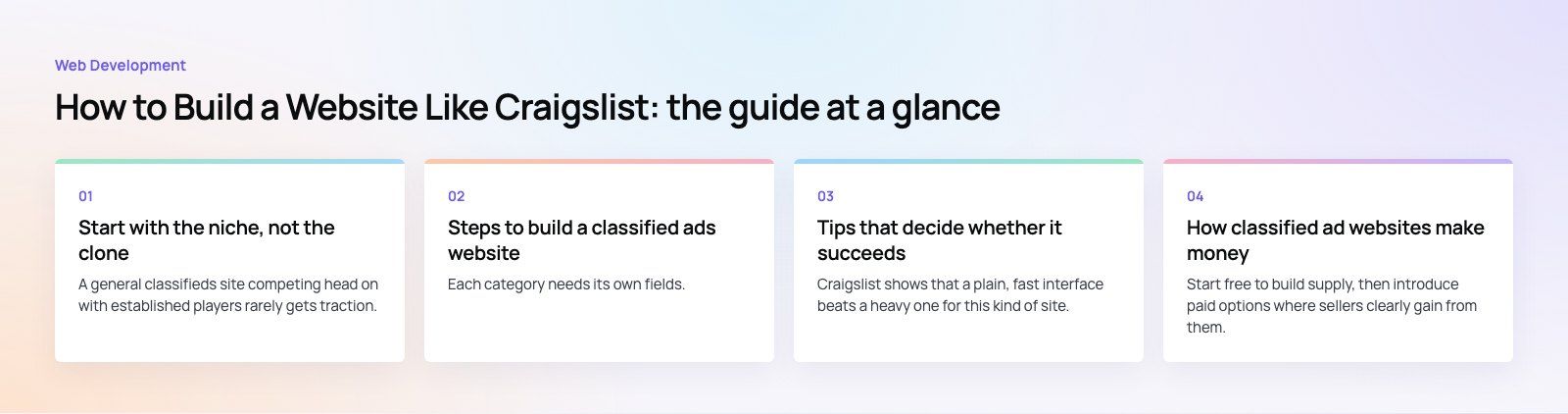 Web Development

How to Build a Website Like Craigslist: the guide at a glance

01

Start with the niche, not the clone

A general classifieds site competing head on with established players rarely gets traction.

02

Steps to build a classified ads website

Each category needs its own fields.

03

Tips that decide whether it succeeds

Craigslist shows that a plain, fast interface beats a heavy one for this kind of site.

04

How classified ad websites make money

Start free to build supply, then introduce paid options where sellers clearly gain from them.